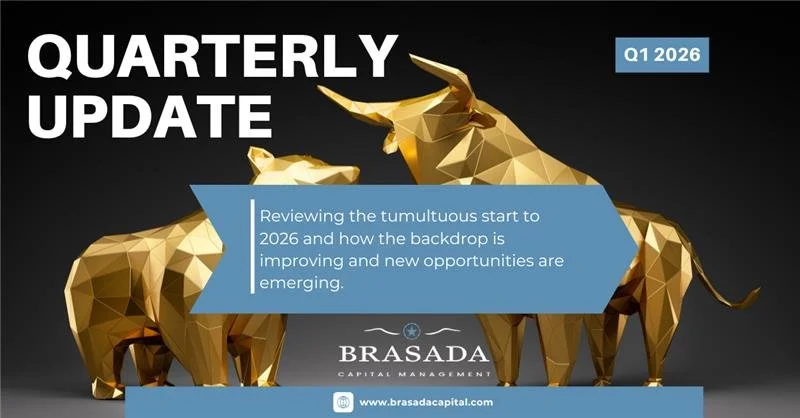 QUARTERLY UPDATE

Q1 2026

Reviewing the tumultuous start to 2026 and how the backdrop is improving and new opportunities are emerging.

BRASADA
CAPITAL MANAGEMENT

www.brasadacapital.com